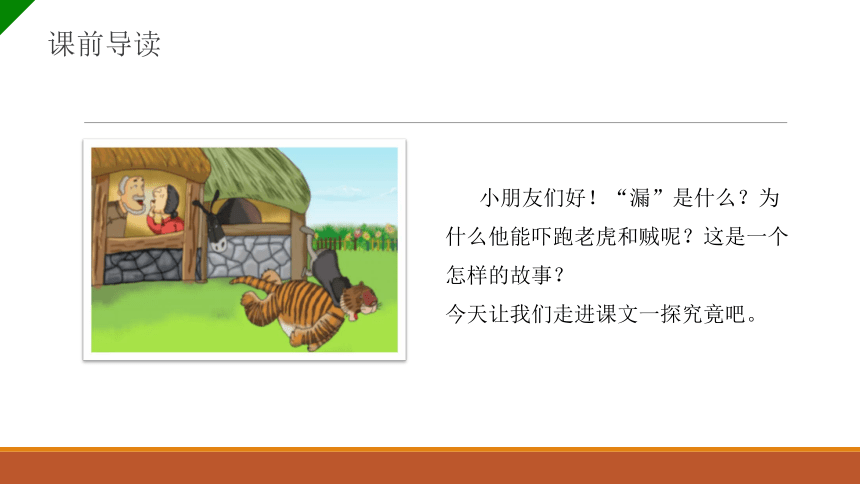 课前导读

小朋友们好！“漏”是什么？为什么他能吓跑老虎和贼呢？这是一个怎样的故事？
今天让我们走进课文一探究竟吧。